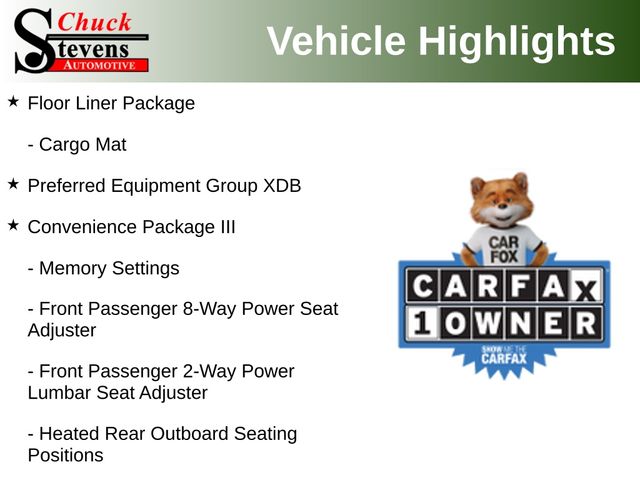 Chuck
Stevens
AUTOMOTIVE

Vehicle Highlights

★ Floor Liner Package

- Cargo Mat

★ Preferred Equipment Group XDB

★ Convenience Package III

- Memory Settings

- Front Passenger 8-Way Power Seat Adjuster

- Front Passenger 2-Way Power Lumbar Seat Adjuster

- Heated Rear Outboard Seating Positions

CAR FOX

CARFAX
1 OWNER

SHOW ME THE CARFAX